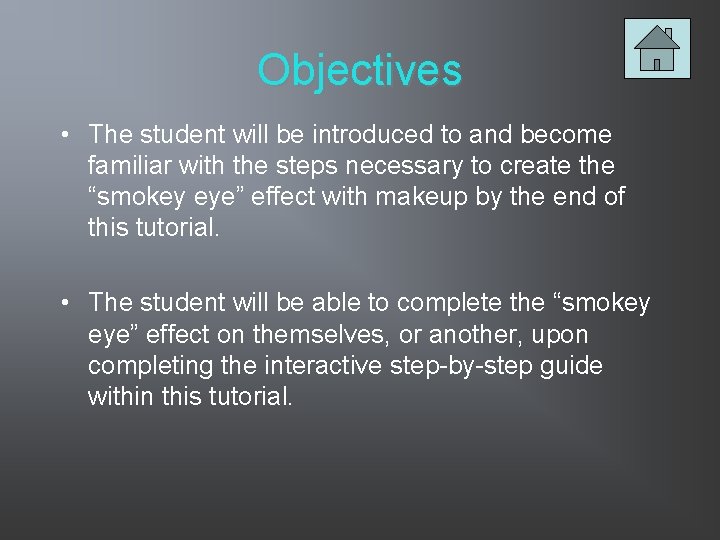 Objectives

• The student will be introduced to and become familiar with the steps necessary to create the “smokey eye” effect with makeup by the end of this tutorial.

• The student will be able to complete the “smokey eye” effect on themselves, or another, upon completing the interactive step-by-step guide within this tutorial.